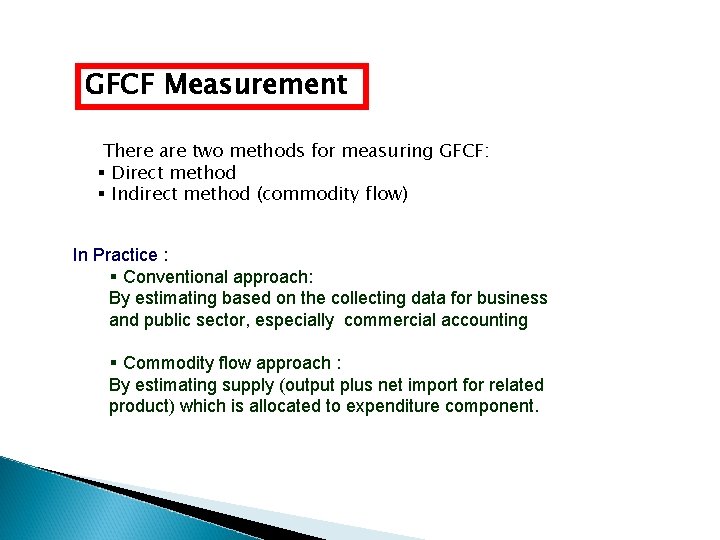 GFCF Measurement

There are two methods for measuring GFCF:
▪ Direct method
▪ Indirect method (commodity flow)

In Practice :
▪ Conventional approach:
By estimating based on the collecting data for business and public sector, especially commercial accounting

▪ Commodity flow approach :
By estimating supply (output plus net import for related product) which is allocated to expenditure component.